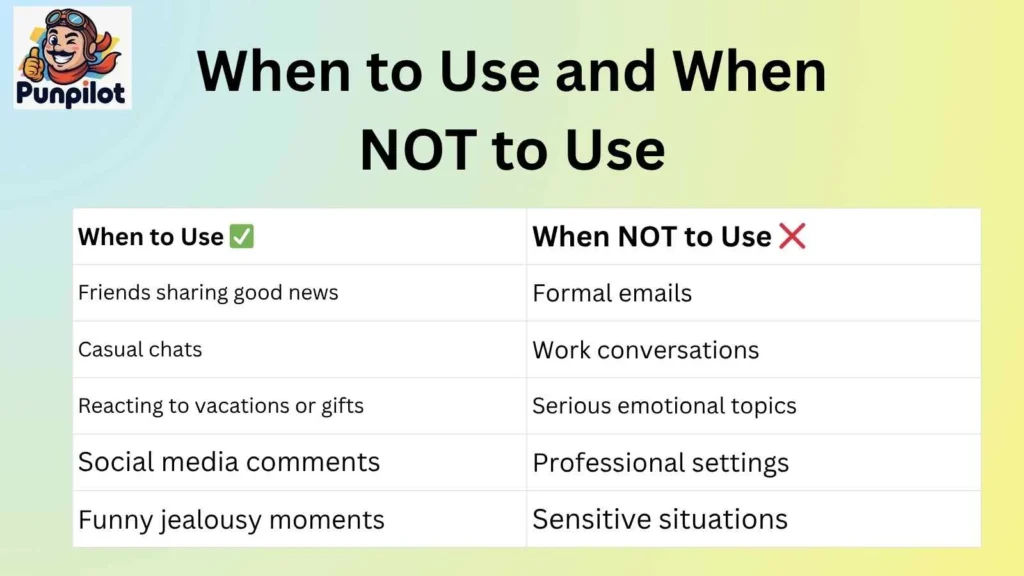 Punpilot

When to Use and When NOT to Use

| When to Use ✅ | When NOT to Use ❌ |
|---|---|
| Friends sharing good news | Formal emails |
| Casual chats | Work conversations |
| Reacting to vacations or gifts | Serious emotional topics |
| Social media comments | Professional settings |
| Funny jealousy moments | Sensitive situations |